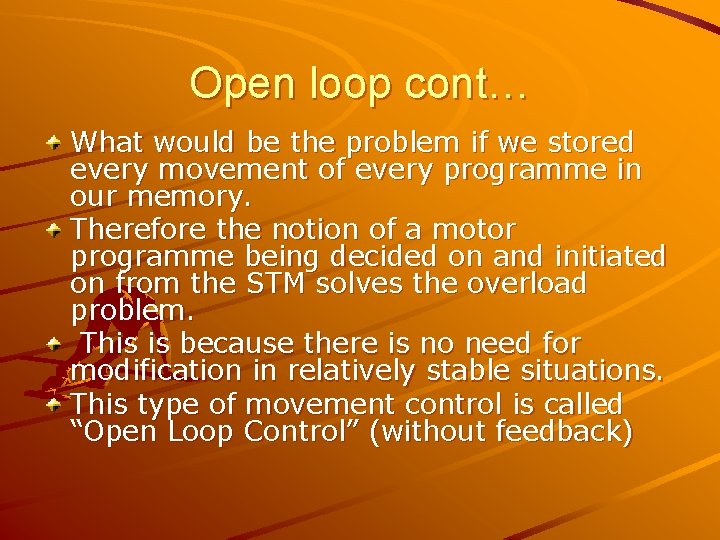 Open loop cont…

What would be the problem if we stored every movement of every programme in our memory.

Therefore the notion of a motor programme being decided on and initiated on from the STM solves the overload problem.

This is because there is no need for modification in relatively stable situations.

This type of movement control is called “Open Loop Control” (without feedback)